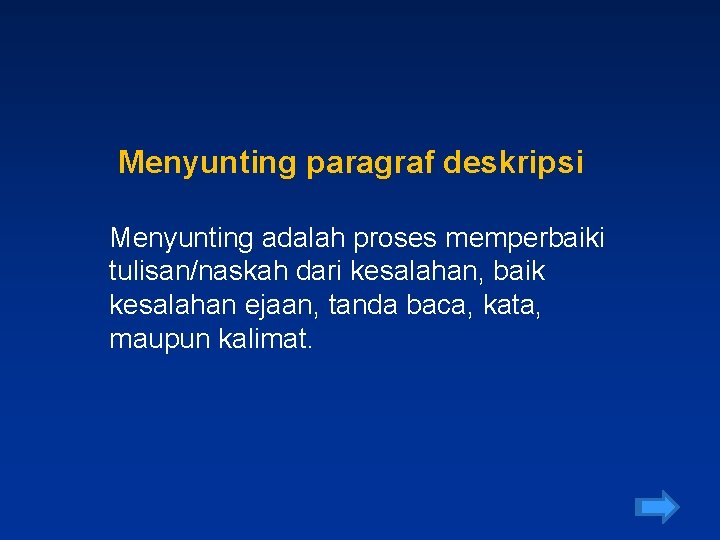 Menyunting paragraf deskripsi

Menyunting adalah proses memperbaiki tulisan/naskah dari kesalahan, baik kesalahan ejaan, tanda baca, kata, maupun kalimat.